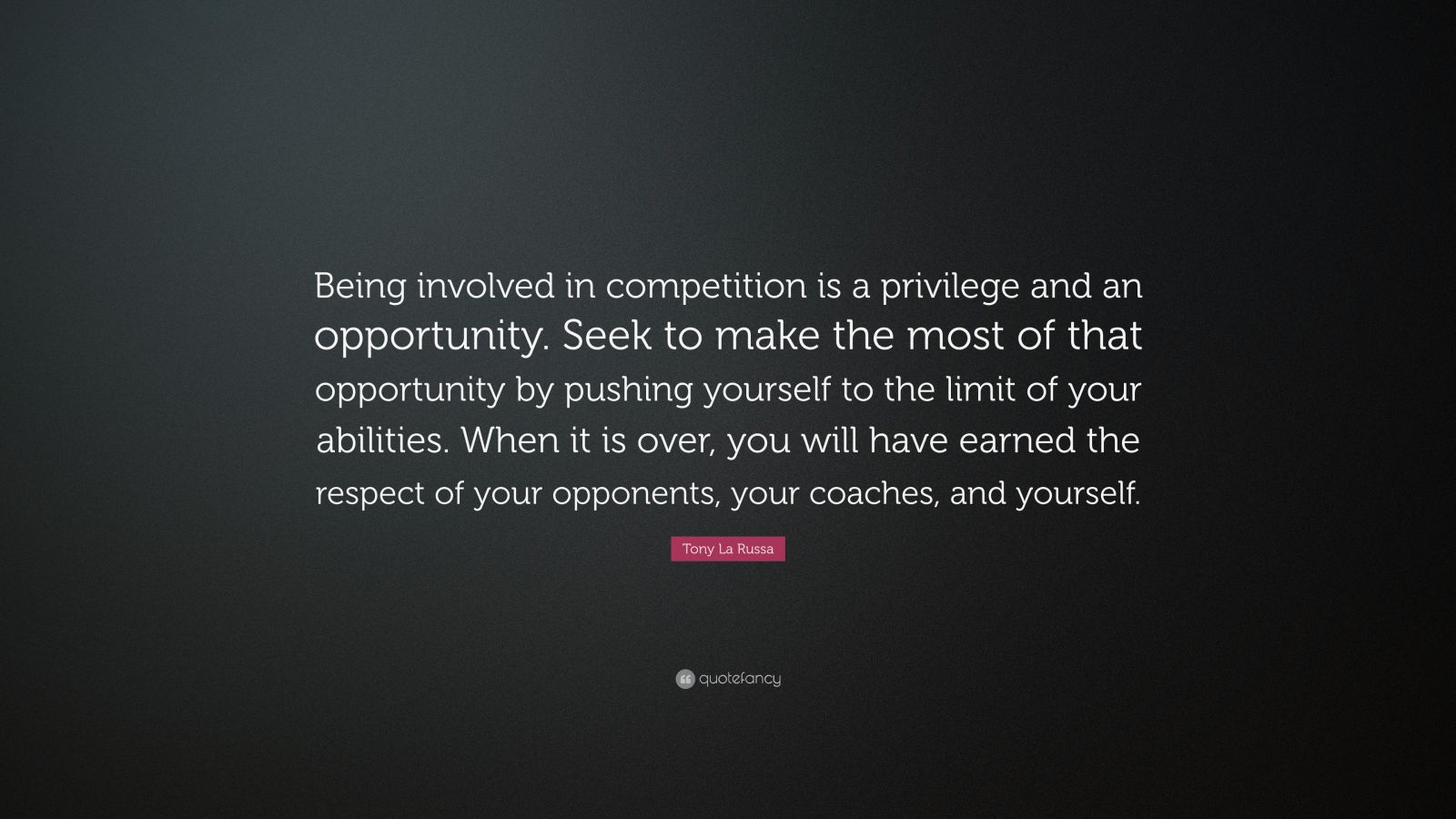 Being involved in competition is a privilege and an opportunity. Seek to make the most of that opportunity by pushing yourself to the limit of your abilities. When it is over, you will have earned the respect of your opponents, your coaches, and yourself.

Tony La Russa

quotefancy